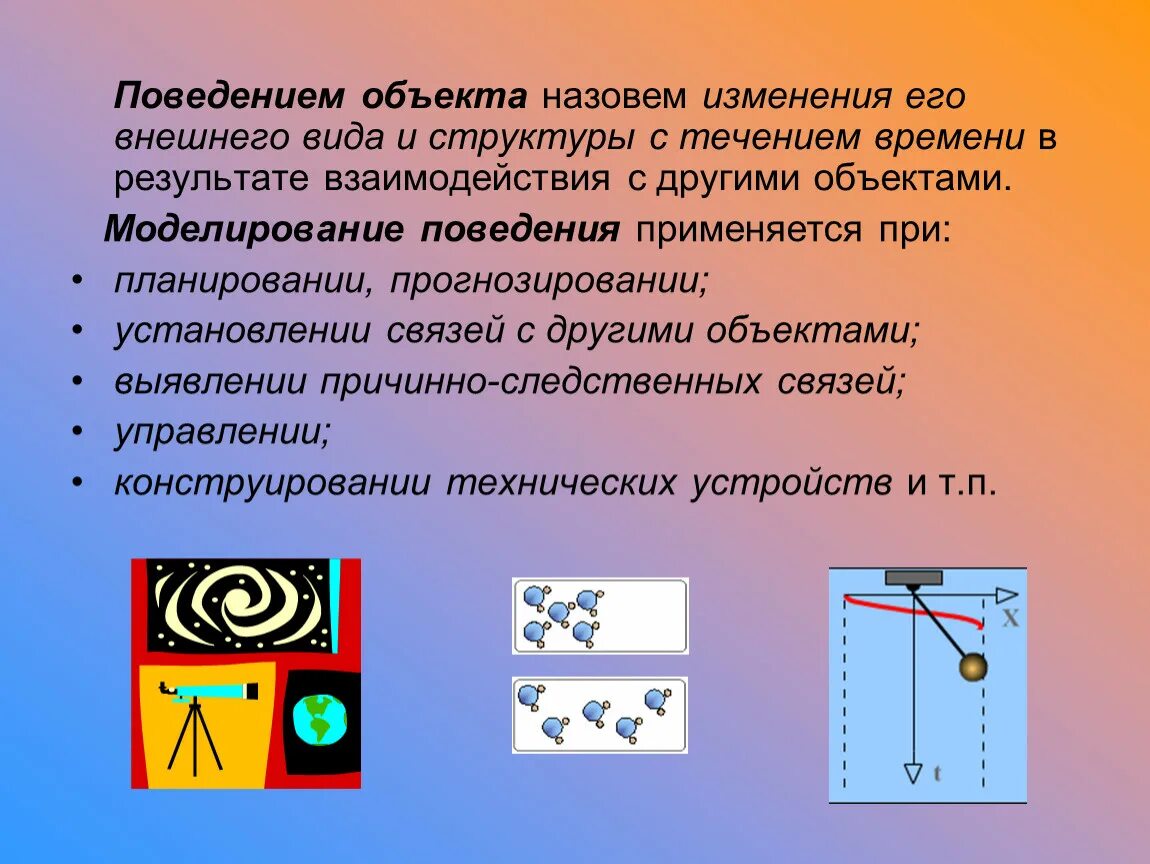 Поведением объекта назовем изменения его внешнего вида и структуры с течением времени в результате взаимодействия с другими объектами.

Моделирование поведения применяется при:

• планировании, прогнозировании;
• установлении связей с другими объектами;
• выявлении причинно-следственных связей;
• управлении;
• конструировании технических устройств и т.п.

X

t